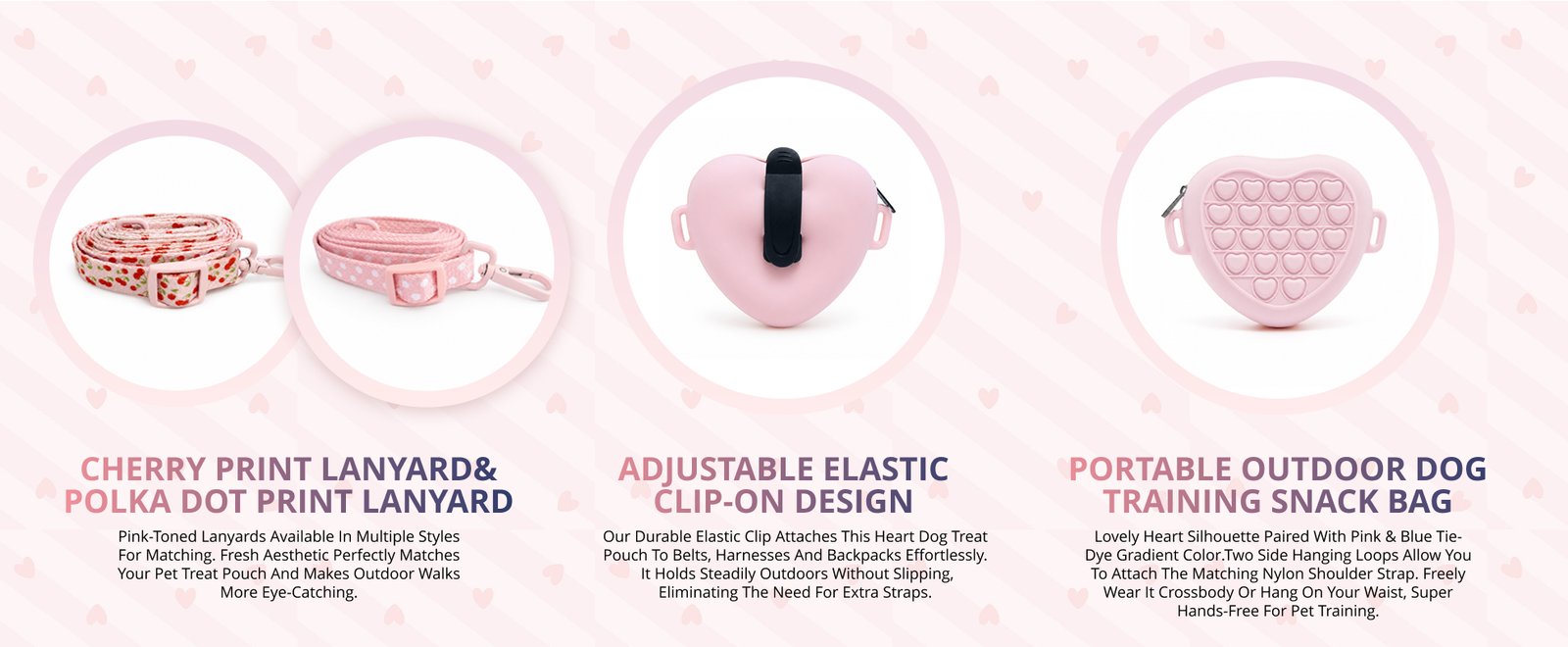 CHERRY PRINT LANYARD& POLKA DOT PRINT LANYARD

Pink-Toned Lanyards Available In Multiple Styles For Matching. Fresh Aesthetic Perfectly Matches Your Pet Treat Pouch And Makes Outdoor Walks More Eye-Catching.

ADJUSTABLE ELASTIC CLIP-ON DESIGN

Our Durable Elastic Clip Attaches This Heart Dog Treat Pouch To Belts, Harnesses And Backpacks Effortlessly. It Holds Steadily Outdoors Without Slipping, Eliminating The Need For Extra Straps.

PORTABLE OUTDOOR DOG TRAINING SNACK BAG

Lovely Heart Silhouette Paired With Pink & Blue Tie-Dye Gradient Color.Two Side Hanging Loops Allow You To Attach The Matching Nylon Shoulder Strap. Freely Wear It Crossbody Or Hang On Your Waist, Super Hands-Free For Pet Training.